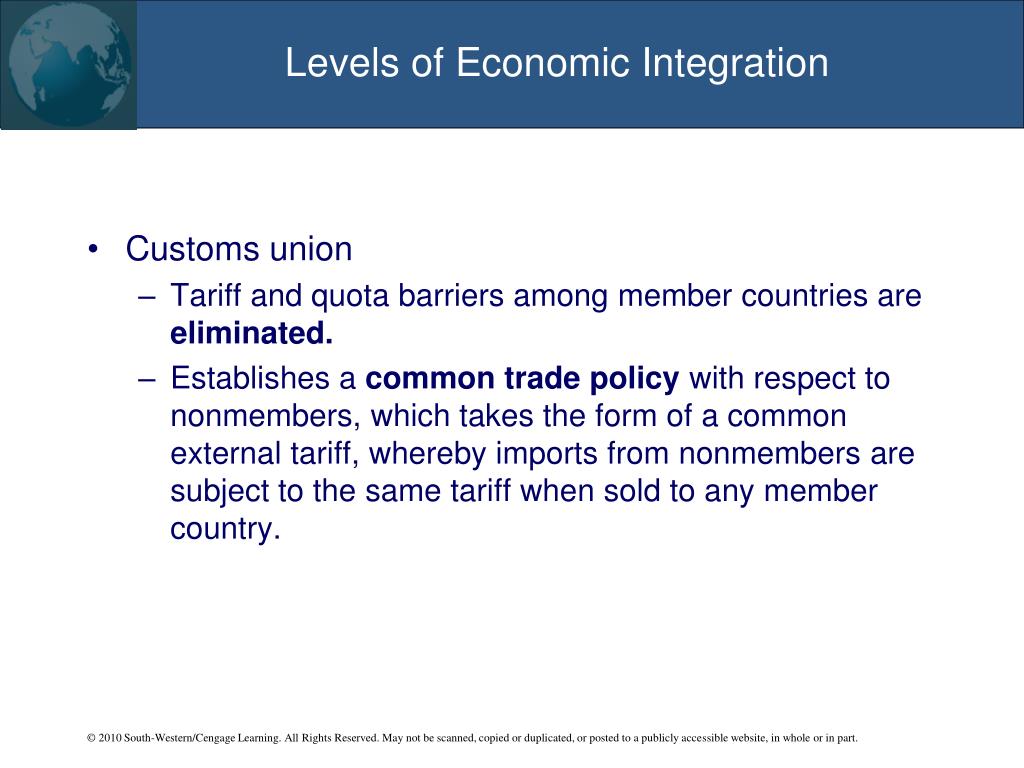 Levels of Economic Integration

• Customs union
– Tariff and quota barriers among member countries are **eliminated.**
– Establishes a **common trade policy** with respect to nonmembers, which takes the form of a common external tariff, whereby imports from nonmembers are subject to the same tariff when sold to any member country.

© 2010 South-Western/Cengage Learning. All Rights Reserved. May not be scanned, copied or duplicated, or posted to a publicly accessible website, in whole or in part.